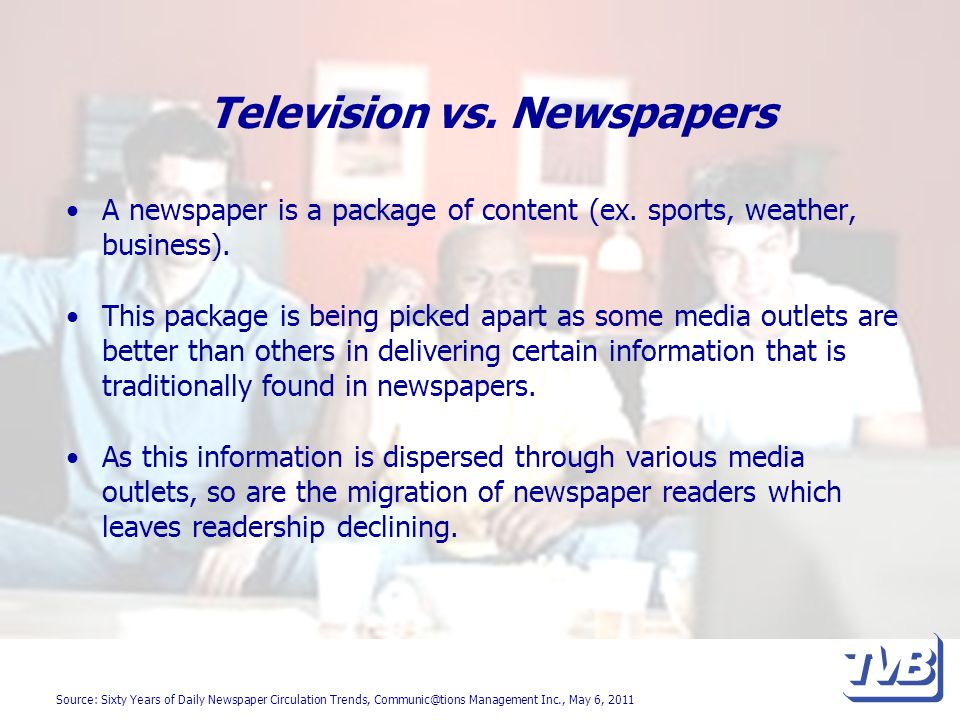 Television vs. Newspapers

• A newspaper is a package of content (ex. sports, weather, business).

• This package is being picked apart as some media outlets are better than others in delivering certain information that is traditionally found in newspapers.

• As this information is dispersed through various media outlets, so are the migration of newspaper readers which leaves readership declining.

Source: Sixty Years of Daily Newspaper Circulation Trends, Communic@tions Management Inc., May 6, 2011

TVB